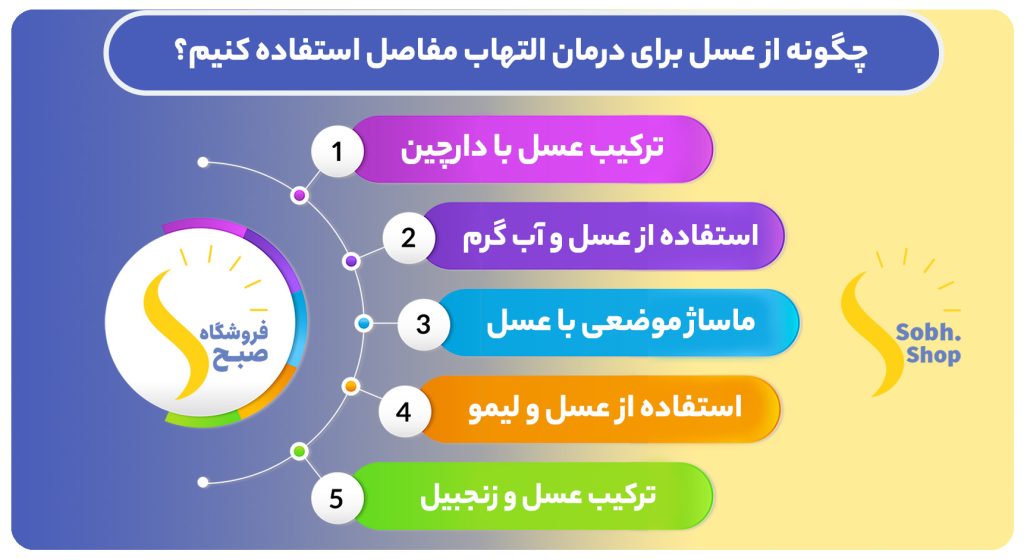 چگونه از عسل برای درمان التهاب مفاصل استفاده کنیم؟

1 ترکیب عسل با دارچین

2 استفاده از عسل و آب گرم

3 ماساژ موضعی با عسل

4 استفاده از عسل و لیمو

5 ترکیب عسل و زنجبیل

فروشگاه صبح

Sobh. Shop